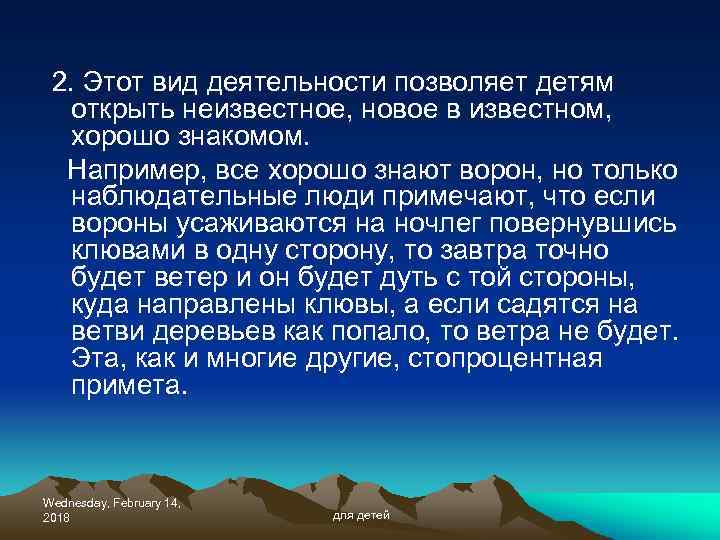 2. Этот вид деятельности позволяет детям открыть неизвестное, новое в известном, хорошо знакомом.

Например, все хорошо знают ворон, но только наблюдательные люди примечают, что если вороны усаживаются на ночлег повернувшись клювами в одну сторону, то завтра точно будет ветер и он будет дуть с той стороны, куда направлены клювы, а если садятся на ветви деревьев как попало, то ветра не будет. Эта, как и многие другие, стопроцентная примета.

Wednesday, February 14, 2018

для детей